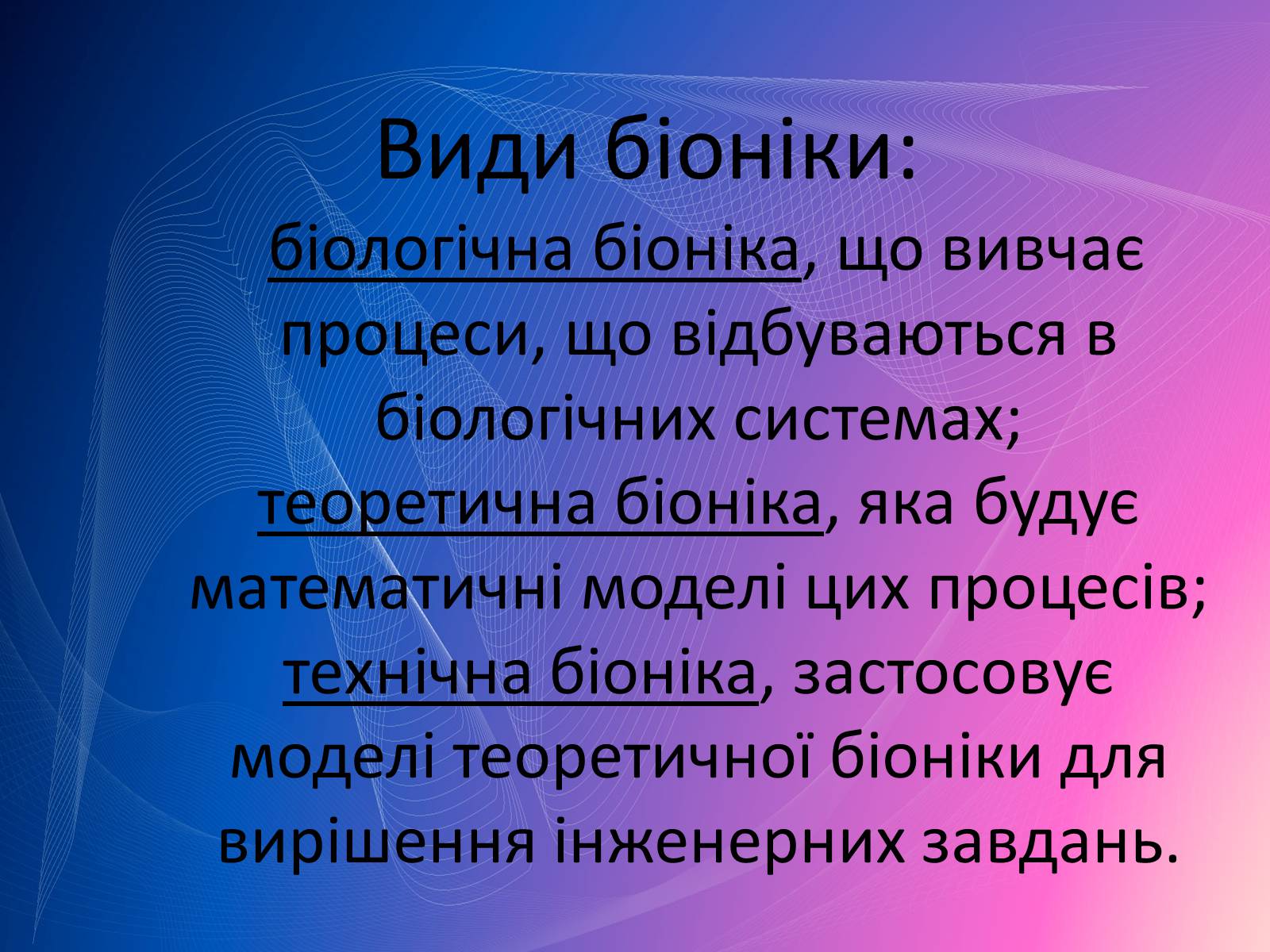 Види біоніки:

біологічна біоніка, що вивчає процеси, що відбуваються в біологічних системах;

теоретична біоніка, яка будує математичні моделі цих процесів;

технічна біоніка, застосовує моделі теоретичної біоніки для вирішення інженерних завдань.